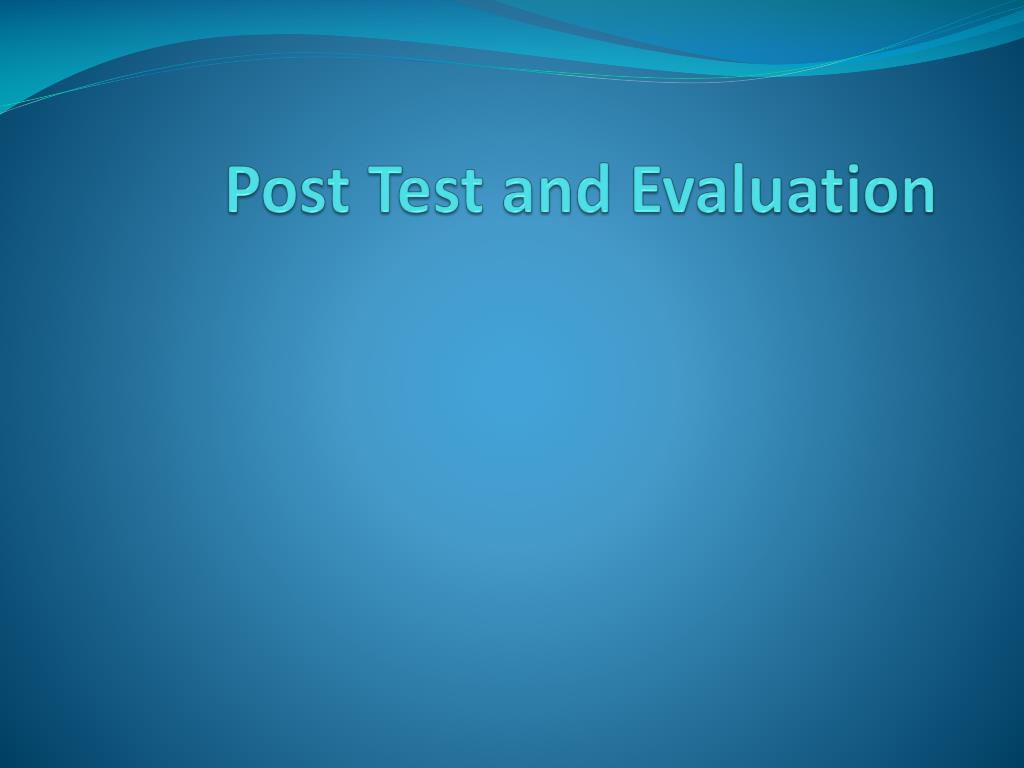 Post Test and Evaluation